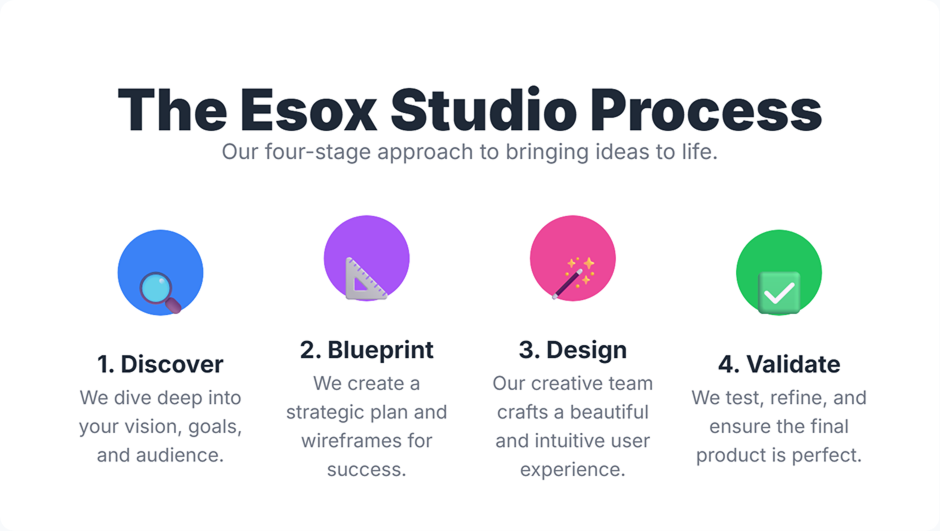 The Esox Studio Process

Our four-stage approach to bringing ideas to life.

1. Discover

We dive deep into your vision, goals, and audience.

2. Blueprint

We create a strategic plan and wireframes for success.

3. Design

Our creative team crafts a beautiful and intuitive user experience.

4. Validate

We test, refine, and ensure the final product is perfect.